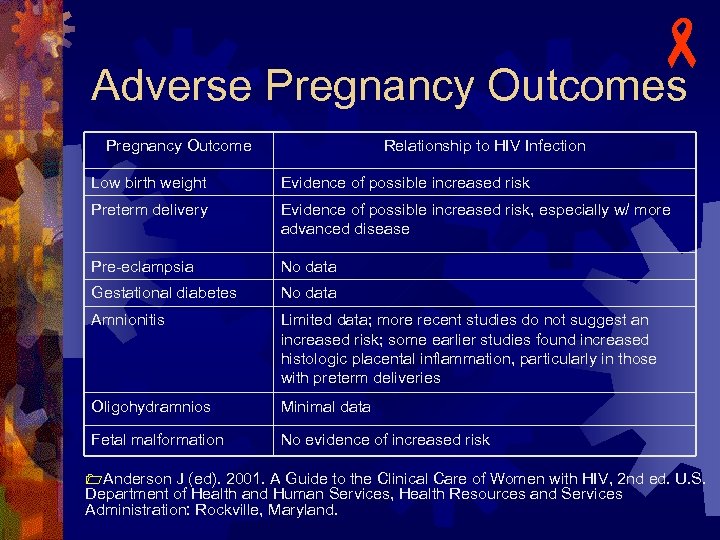 Adverse Pregnancy Outcomes

| Pregnancy Outcome | Relationship to HIV Infection |
|---|---|
| Low birth weight | Evidence of possible increased risk |
| Preterm delivery | Evidence of possible increased risk, especially w/ more advanced disease |
| Pre-eclampsia | No data |
| Gestational diabetes | No data |
| Amnionitis | Limited data; more recent studies do not suggest an increased risk; some earlier studies found increased histologic placental inflammation, particularly in those with preterm deliveries |
| Oligohydramnios | Minimal data |
| Fetal malformation | No evidence of increased risk |

Anderson J (ed). 2001. A Guide to the Clinical Care of Women with HIV, 2nd ed. U.S. Department of Health and Human Services, Health Resources and Services Administration: Rockville, Maryland.